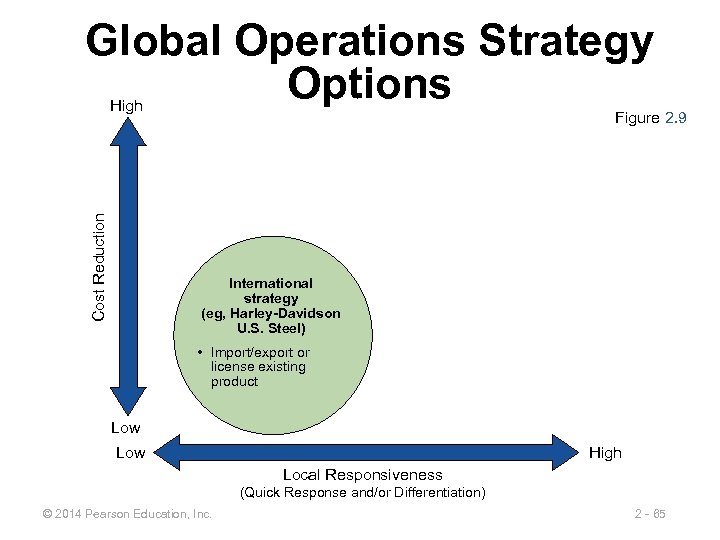 Global Operations Strategy Options

Figure 2.9

High

Cost Reduction

Low

International strategy (eg, Harley-Davidson U.S. Steel)

• Import/export or license existing product

Low

High

Local Responsiveness
(Quick Response and/or Differentiation)

© 2014 Pearson Education, Inc.

2 - 65